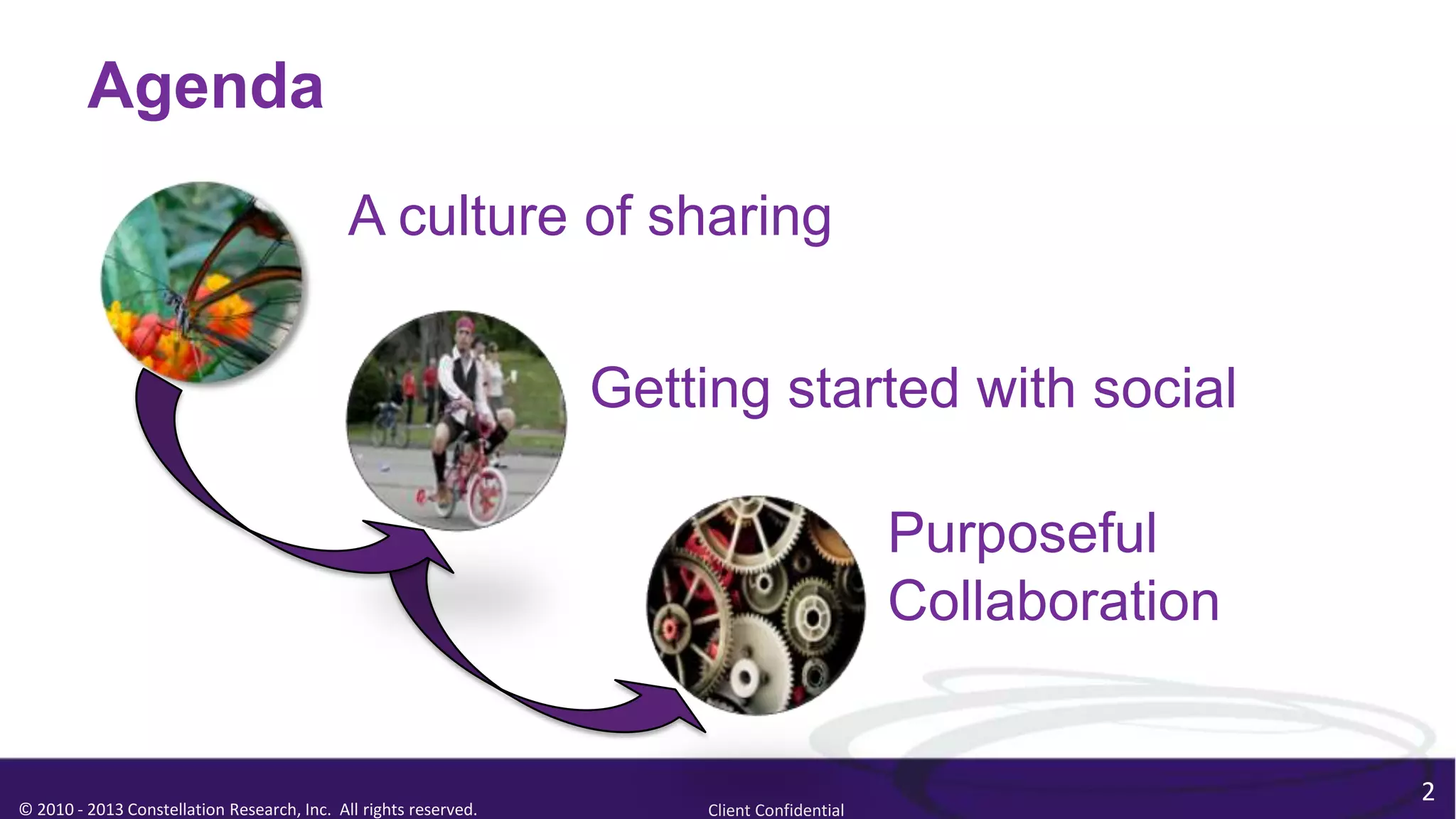 Agenda

A culture of sharing

Getting started with social

Purposeful Collaboration

© 2010 - 2013 Constellation Research, Inc. All rights reserved.

Client Confidential

2